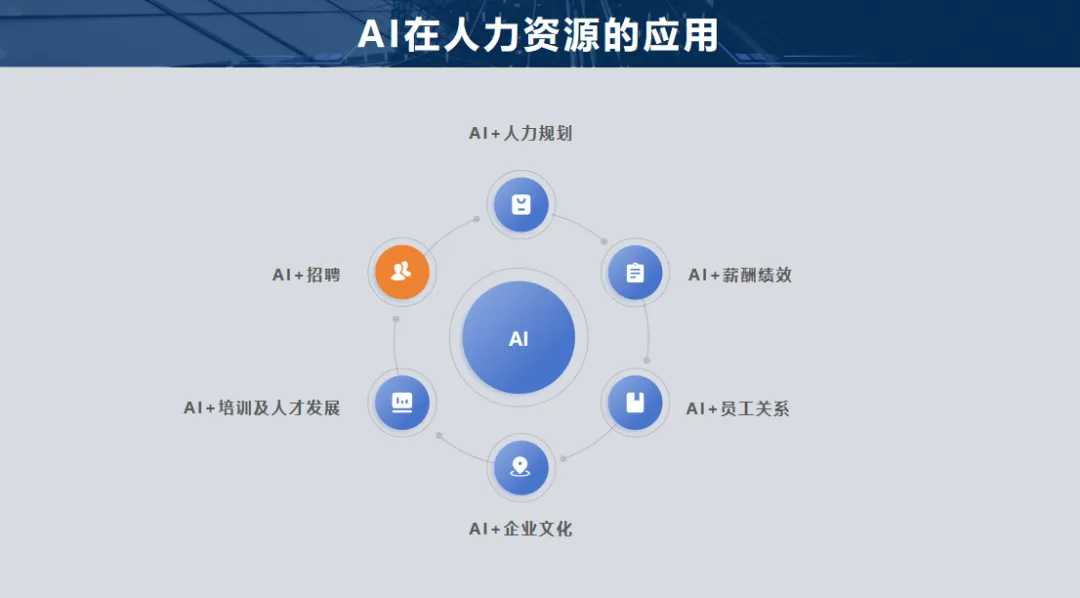 AI在人力资源的应用

AI+人力规划

AI+招聘

AI+薪酬绩效

AI

AI+培训及人才发展

AI+员工关系

AI+企业文化